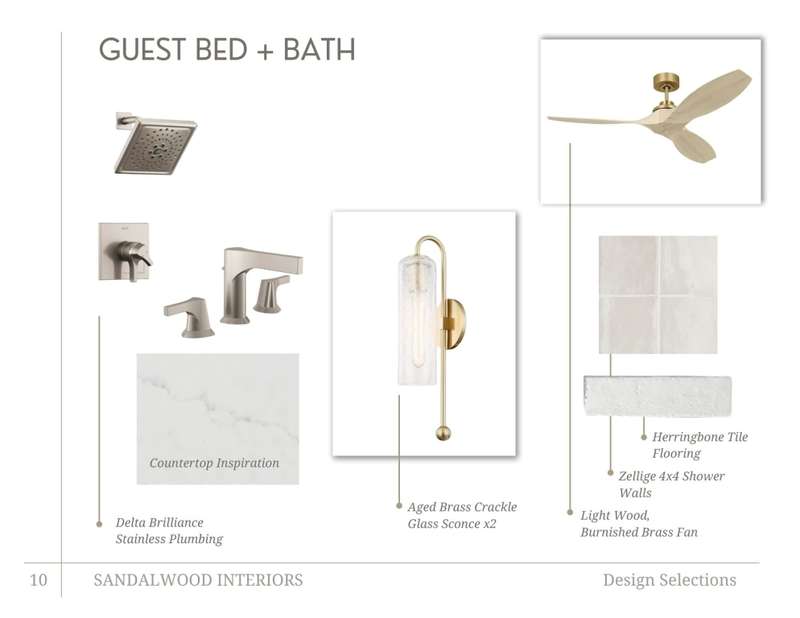 GUEST BED + BATH

Countertop Inspiration

Delta Brilliance Stainless Plumbing

Aged Brass Crackle Glass Sconce x2

Herringbone Tile Flooring

Zellige 4x4 Shower Walls

Light Wood, Burnished Brass Fan

10 SANDALWOOD INTERIORS Design Selections